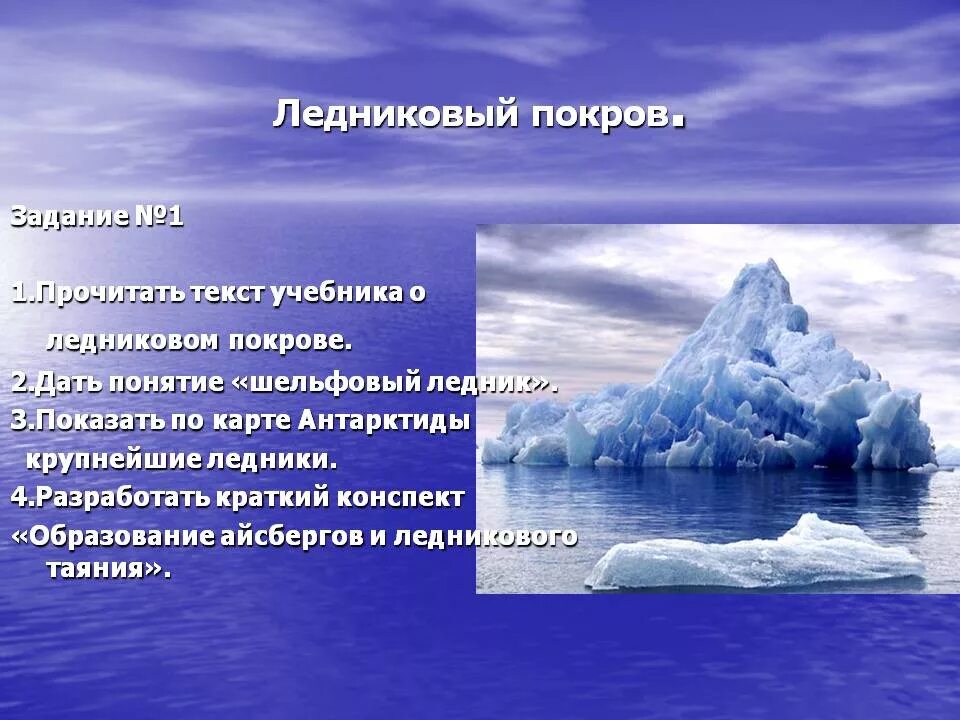 Ледниковый покров.

Задание №1

1.Прочитать текст учебника о ледниковом покрове.
2.Дать понятие «шельфовый ледник».
3.Показать по карте Антарктиды крупнейшие ледники.
4.Разработать краткий конспект «Образование айсбергов и ледникового таяния».